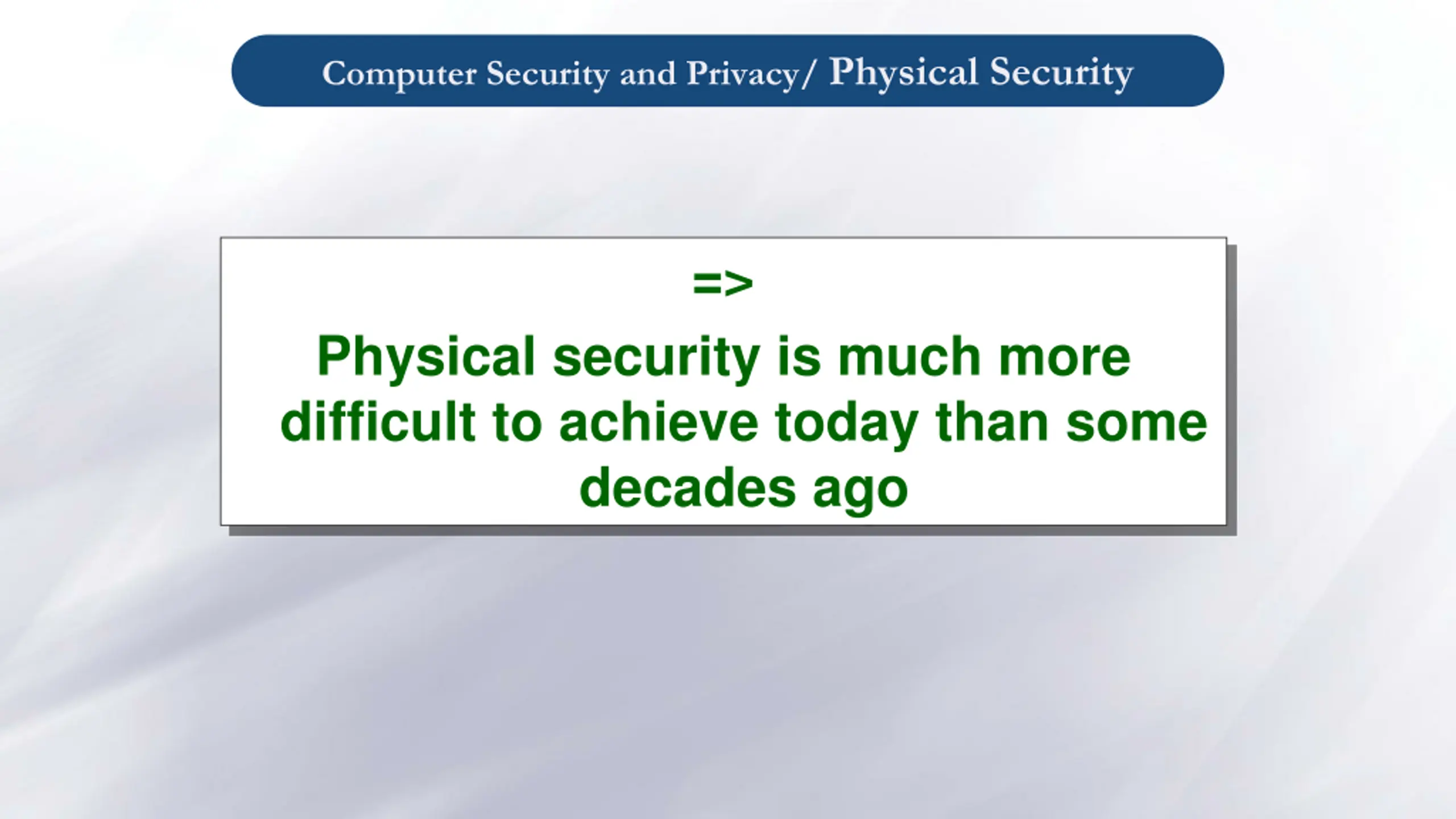 Computer Security and Privacy/ Physical Security

=>

Physical security is much more difficult to achieve today than some decades ago